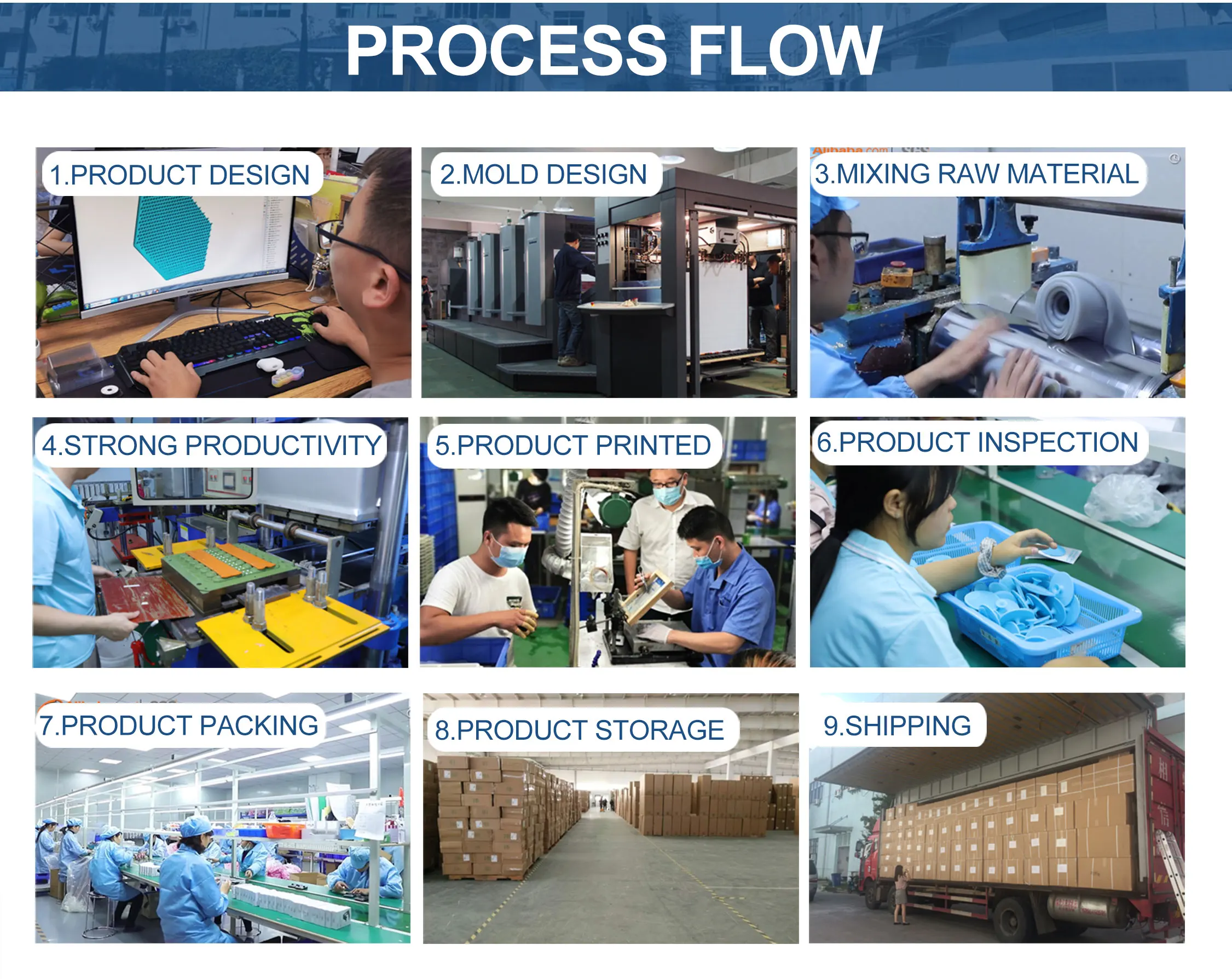 PROCESS FLOW

1.PRODUCT DESIGN

2.MOLD DESIGN

3.MIXING RAW MATERIAL

4.STRONG PRODUCTIVITY

5.PRODUCT PRINTED

6.PRODUCT INSPECTION

7.PRODUCT PACKING

8.PRODUCT STORAGE

9.SHIPPING